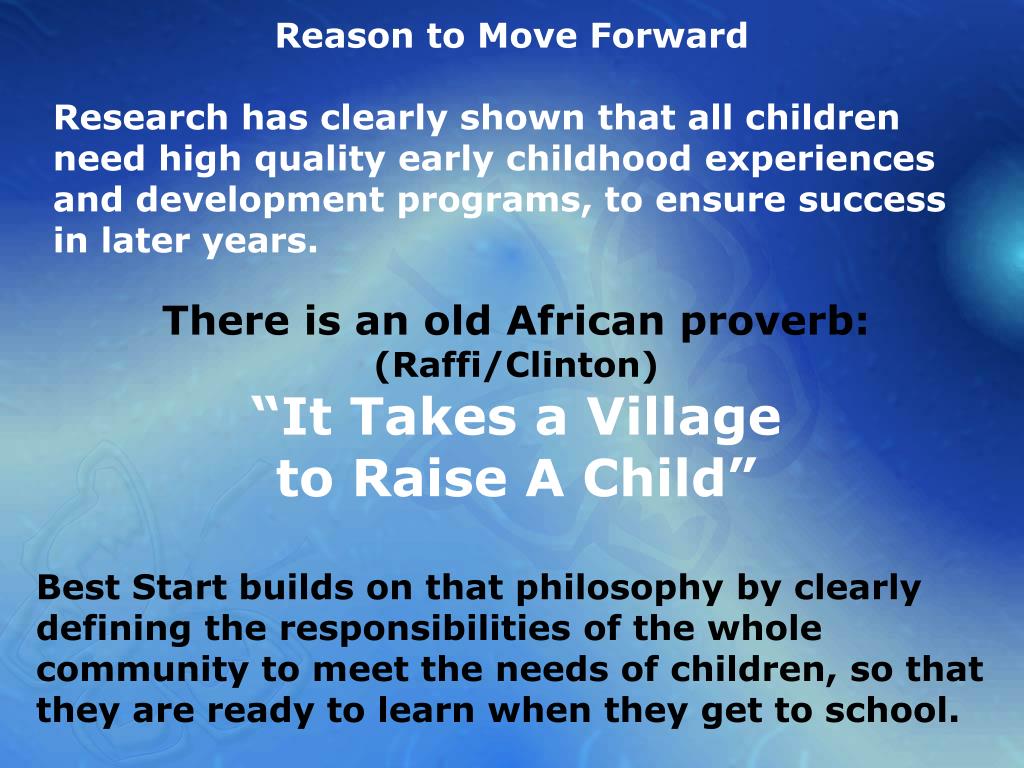 Reason to Move Forward

Research has clearly shown that all children need high quality early childhood experiences and development programs, to ensure success in later years.

There is an old African proverb:
(Raffi/Clinton)
“It Takes a Village to Raise A Child”

Best Start builds on that philosophy by clearly defining the responsibilities of the whole community to meet the needs of children, so that they are ready to learn when they get to school.